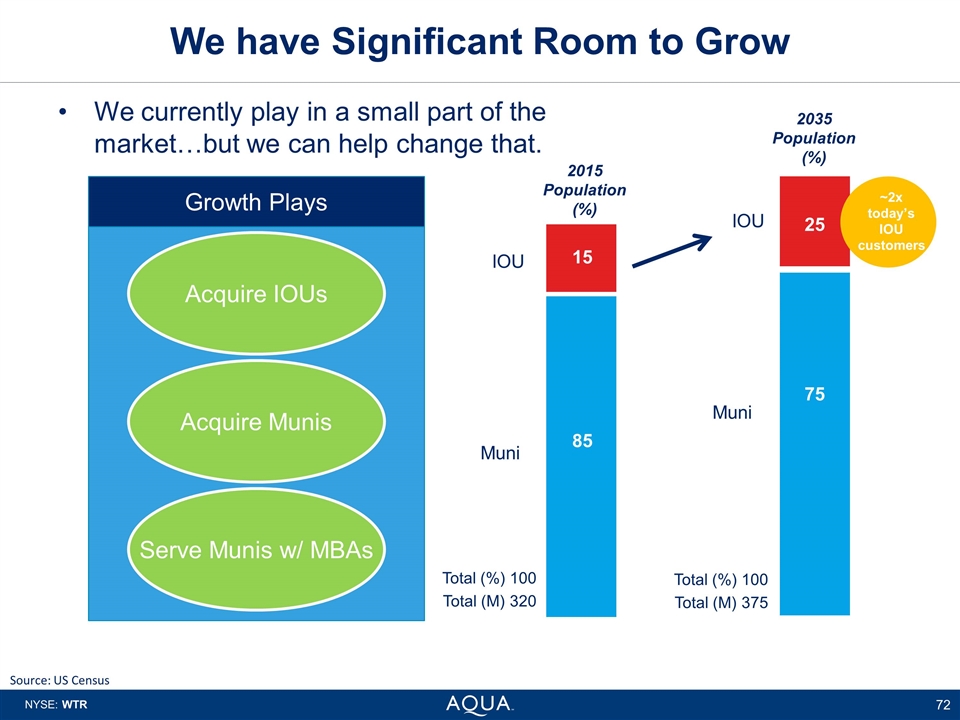 We have Significant Room to Grow

• We currently play in a small part of the market…but we can help change that.

Growth Plays

Acquire IOUs

Acquire Munis

Serve Munis w/ MBAs

2015 Population (%)

IOU

15

Muni

85

Total (%) 100
Total (M) 320

2035 Population (%)

IOU

25

~2x today's IOU customers

Muni

75

Total (%) 100
Total (M) 375

Source: US Census

NYSE: WTR

AQUA

72